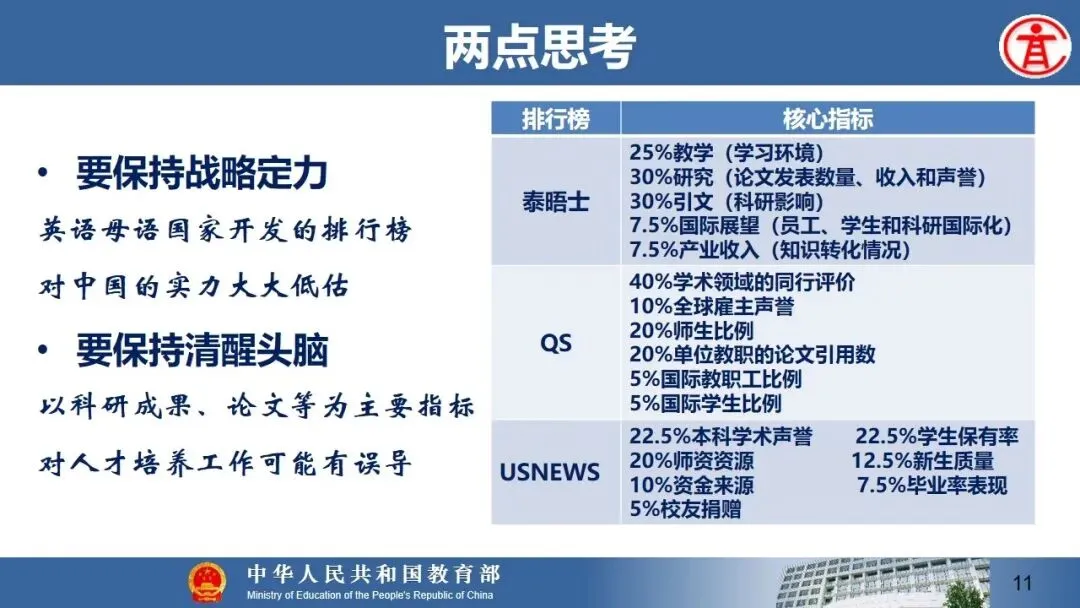 两点思考

• 要保持战略定力

英语母语国家开发的排行榜

对中国的实力大大低估

• 要保持清醒头脑

以科研成果、论文等为主要指标

对人才培养工作可能有误导

| 排行榜 | 核心指标 |
|---|---|
| 泰晤士 | 25%教学（学习环境） 30%研究（论文发表数量、收入和声誉） 30%引文（科研影响） 7.5%国际展望（员工、学生和科研国际化） 7.5%产业收入（知识转化情况） |
| QS | 40%学术领域的同行评价 10%全球雇主声誉 20%师生比例 20%单位教职的论文引用数 5%国际教职工比例 5%国际学生比例 |
| USNEWS | 22.5%本科学术声誉 22.5%学生保有率 20%师资资源 12.5%新生质量 10%资金来源 7.5%毕业率表现 5%校友捐赠 |

中华人民共和国教育部
Ministry of Education of the People's Republic of China

11